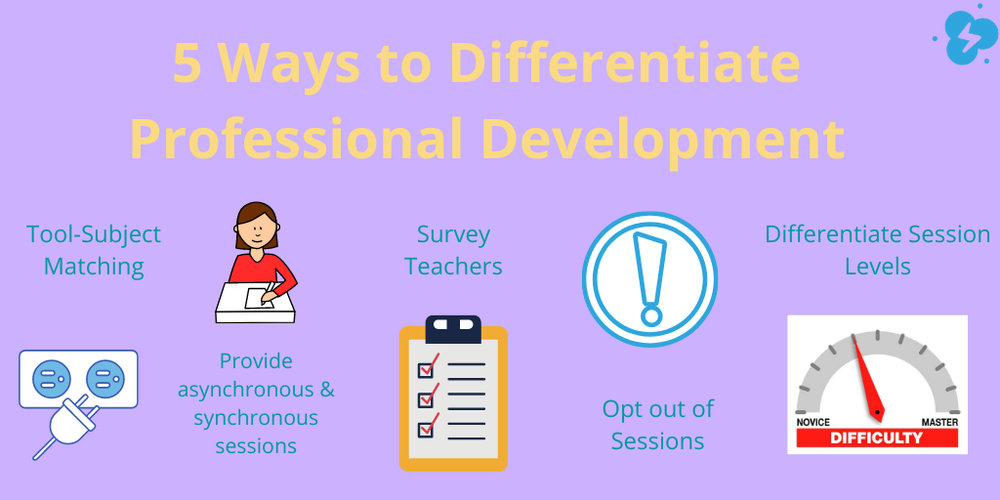 5 Ways to Differentiate Professional Development

Tool-Subject Matching

Provide asynchronous & synchronous sessions

Survey Teachers

Opt out of Sessions

Differentiate Session Levels

NOVICE
MASTER
DIFFICULTY